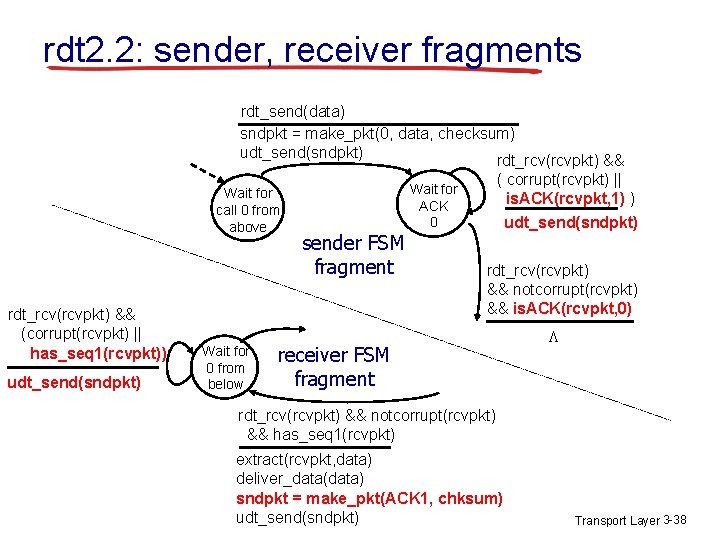 rdt2.2: sender, receiver fragments

rdt_send(data)

sndpkt = make_pkt(0, data, checksum)
udt_send(sndpkt)

Wait for call 0 from above

Wait for ACK 0

rdt_rcv(rcvpkt) &&
( corrupt(rcvpkt) ||
isACK(rcvpkt,1) )

udt_send(sndpkt)

sender FSM fragment

rdt_rcv(rcvpkt)
&& notcorrupt(rcvpkt)
&& isACK(rcvpkt,0)

Λ

rdt_rcv(rcvpkt) &&
(corrupt(rcvpkt) ||
has_seq1(rcvpkt))

udt_send(sndpkt)

Wait for 0 from below

receiver FSM fragment

rdt_rcv(rcvpkt) && notcorrupt(rcvpkt)
&& has_seq1(rcvpkt)

extract(rcvpkt,data)
deliver_data(data)
sndpkt = make_pkt(ACK1, chksum)
udt_send(sndpkt)

Transport Layer 3-38